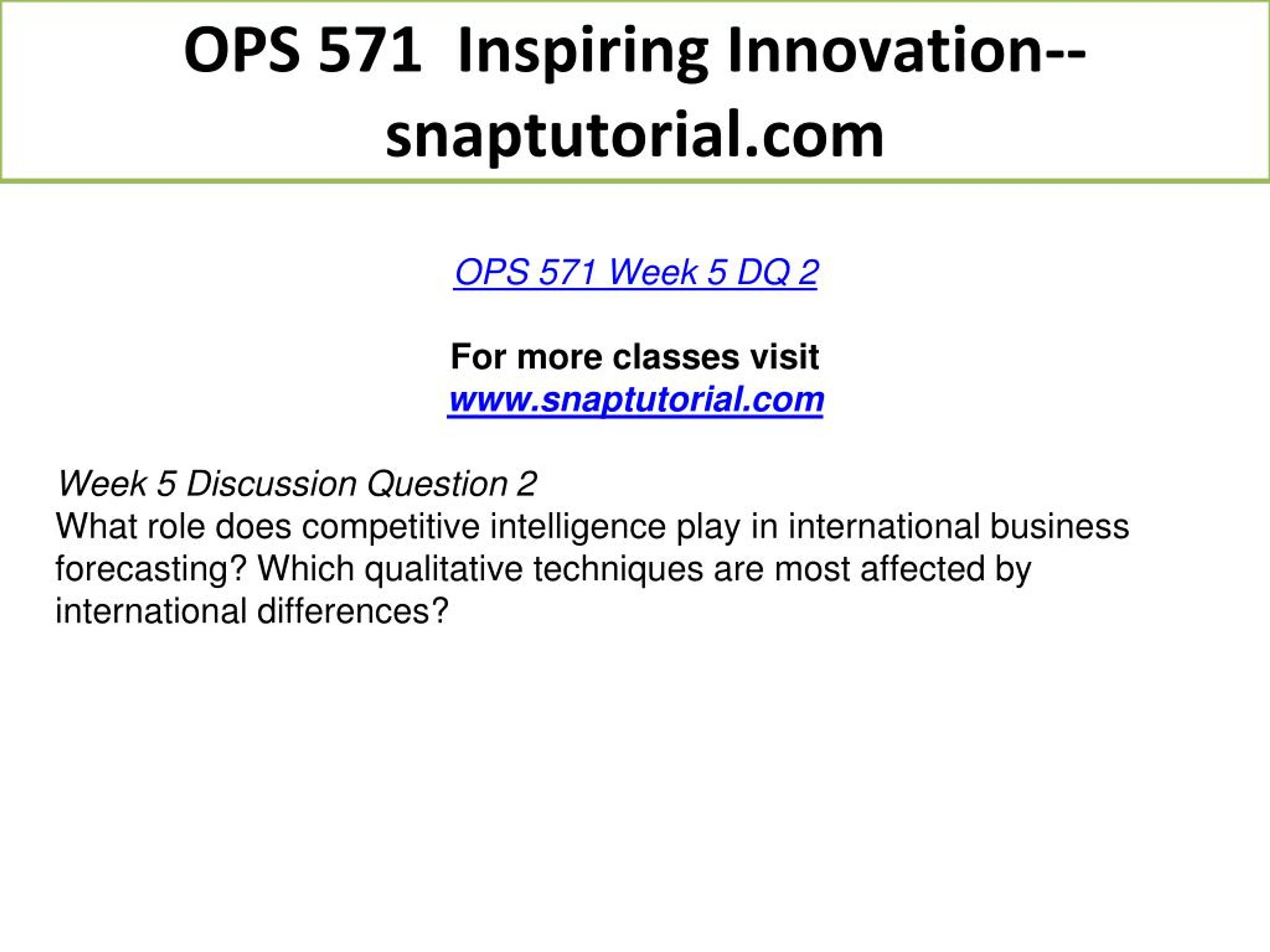 OPS 571 Inspiring Innovation--snaptutorial.com

OPS 571 Week 5 DQ 2

For more classes visit
www.snaptutorial.com

Week 5 Discussion Question 2
What role does competitive intelligence play in international business forecasting? Which qualitative techniques are most affected by international differences?